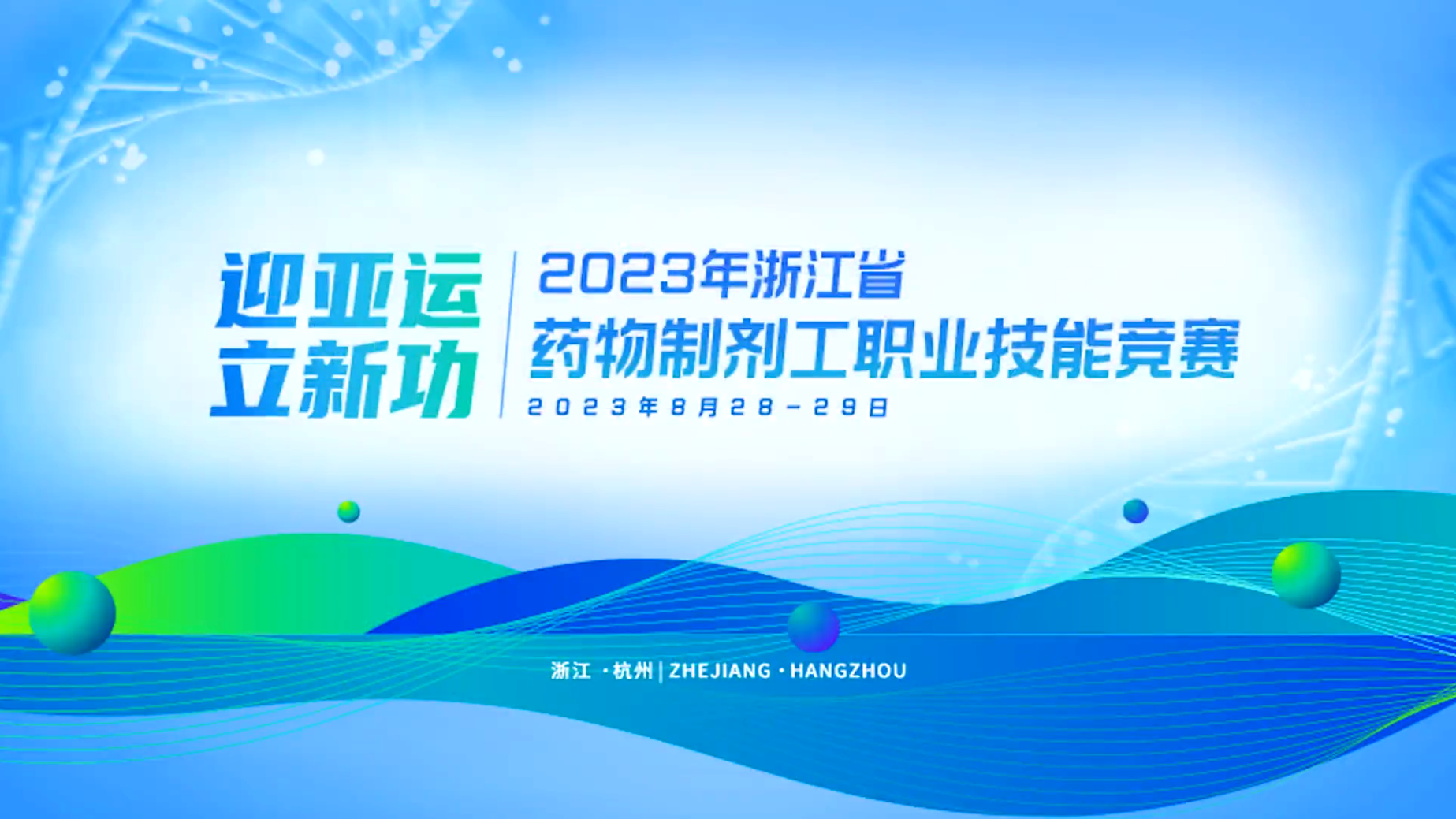 迎亚运
立新功

2023年浙江省
药物制剂工职业技能竞赛
2023年8月28－29日

浙江 ·杭州 | ZHEJIANG · HANGZHOU